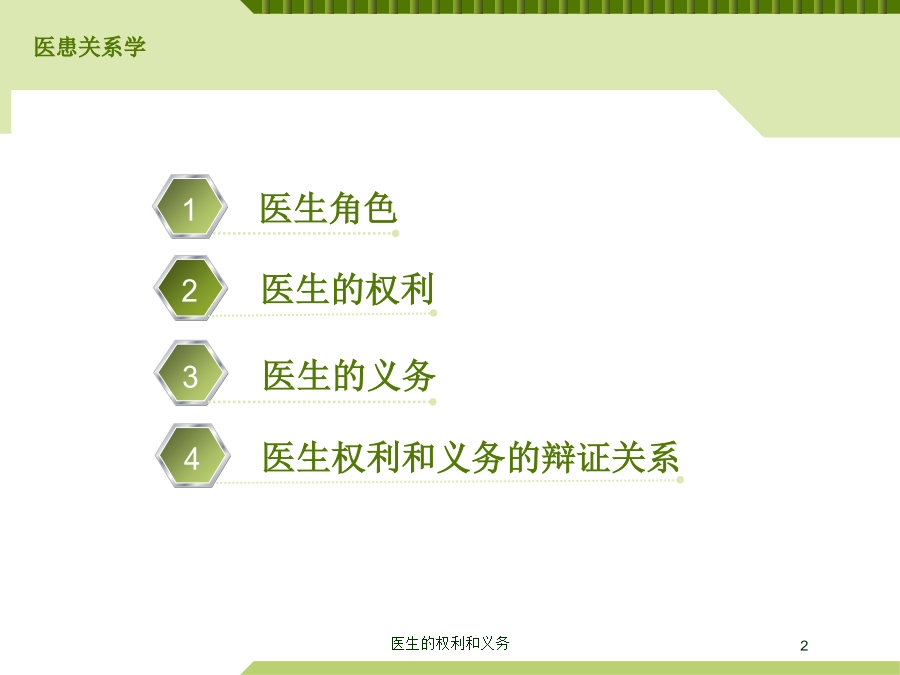 医患关系学

1 医生角色

2 医生的权利

3 医生的义务

4 医生权利和义务的辩证关系

医生的权利和义务

2